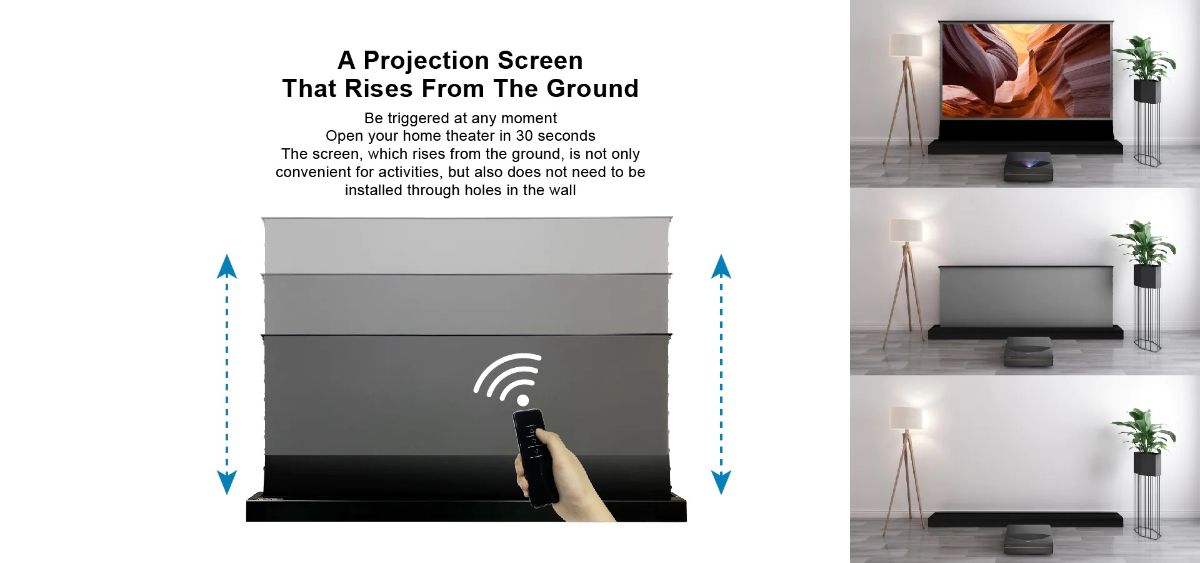 A Projection Screen
That Rises From The Ground

Be triggered at any moment
Open your home theater in 30 seconds
The screen, which rises from the ground, is not only convenient for activities, but also does not need to be installed through holes in the wall